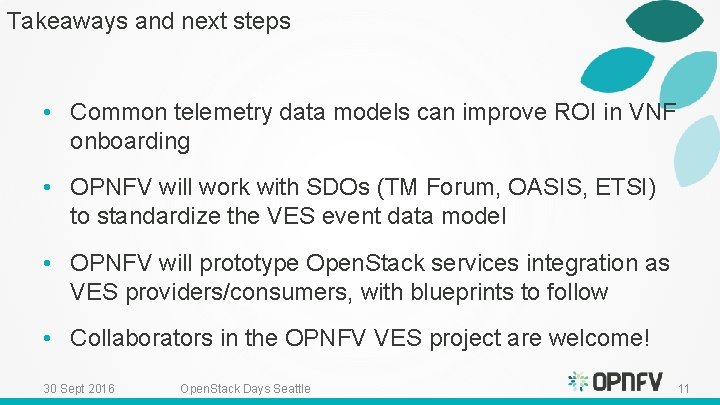 Takeaways and next steps

• Common telemetry data models can improve ROI in VNF onboarding

• OPNFV will work with SDOs (TM Forum, OASIS, ETSI) to standardize the VES event data model

• OPNFV will prototype OpenStack services integration as VES providers/consumers, with blueprints to follow

• Collaborators in the OPNFV VES project are welcome!

30 Sept 2016 OpenStack Days Seattle OPNFV 11